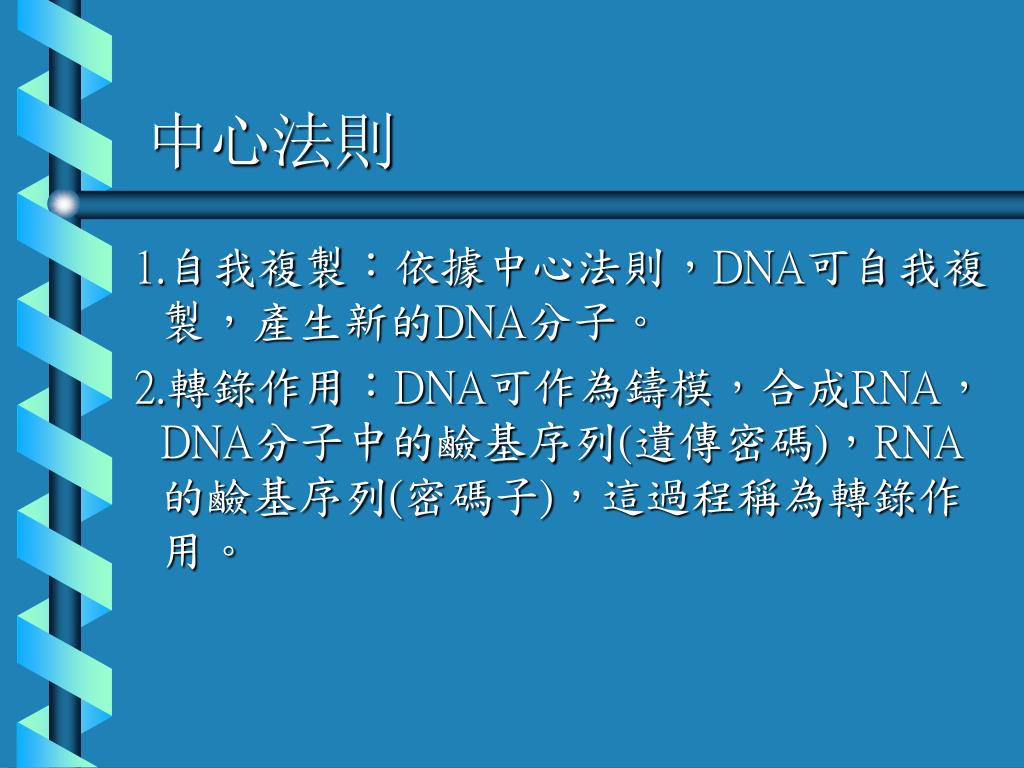 中心法則

1.自我複製：依據中心法則，DNA可自我複製，產生新的DNA分子。

2.轉錄作用：DNA可作為鑄模，合成RNA，DNA分子中的鹼基序列(遺傳密碼)，RNA的鹼基序列(密碼子)，這過程稱為轉錄作用。